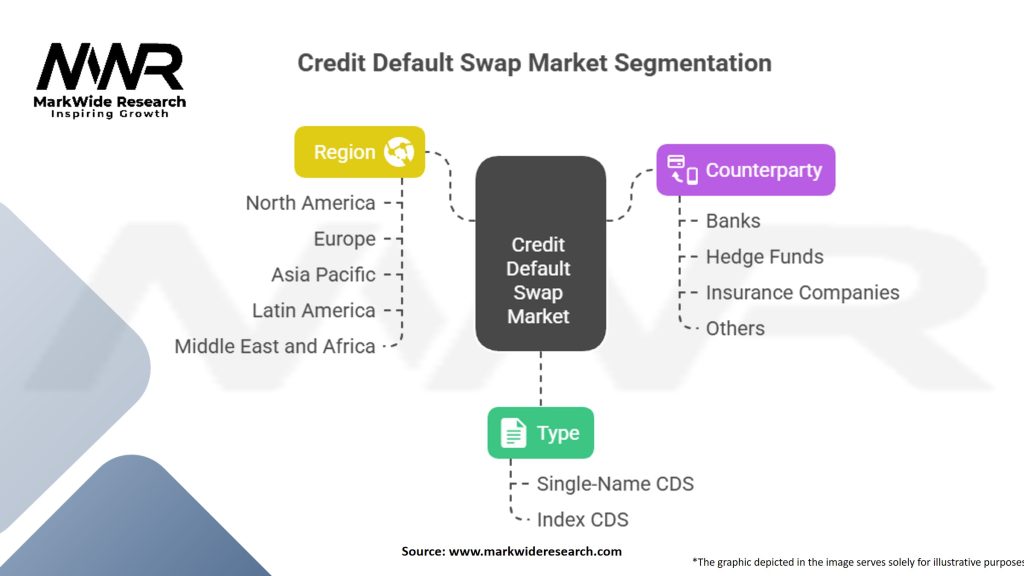 MWR
MarkWide Research
Inspiring Growth

Credit Default Swap Market Segmentation

Region
North America
Europe
Asia Pacific
Latin America
Middle East and Africa

Credit Default Swap Market

Counterparty
Banks
Hedge Funds
Insurance Companies
Others

Type
Single-Name CDS
Index CDS

Source: www.markwideresearch.com

*The graphic depicted in the image serves solely for illustrative purposes